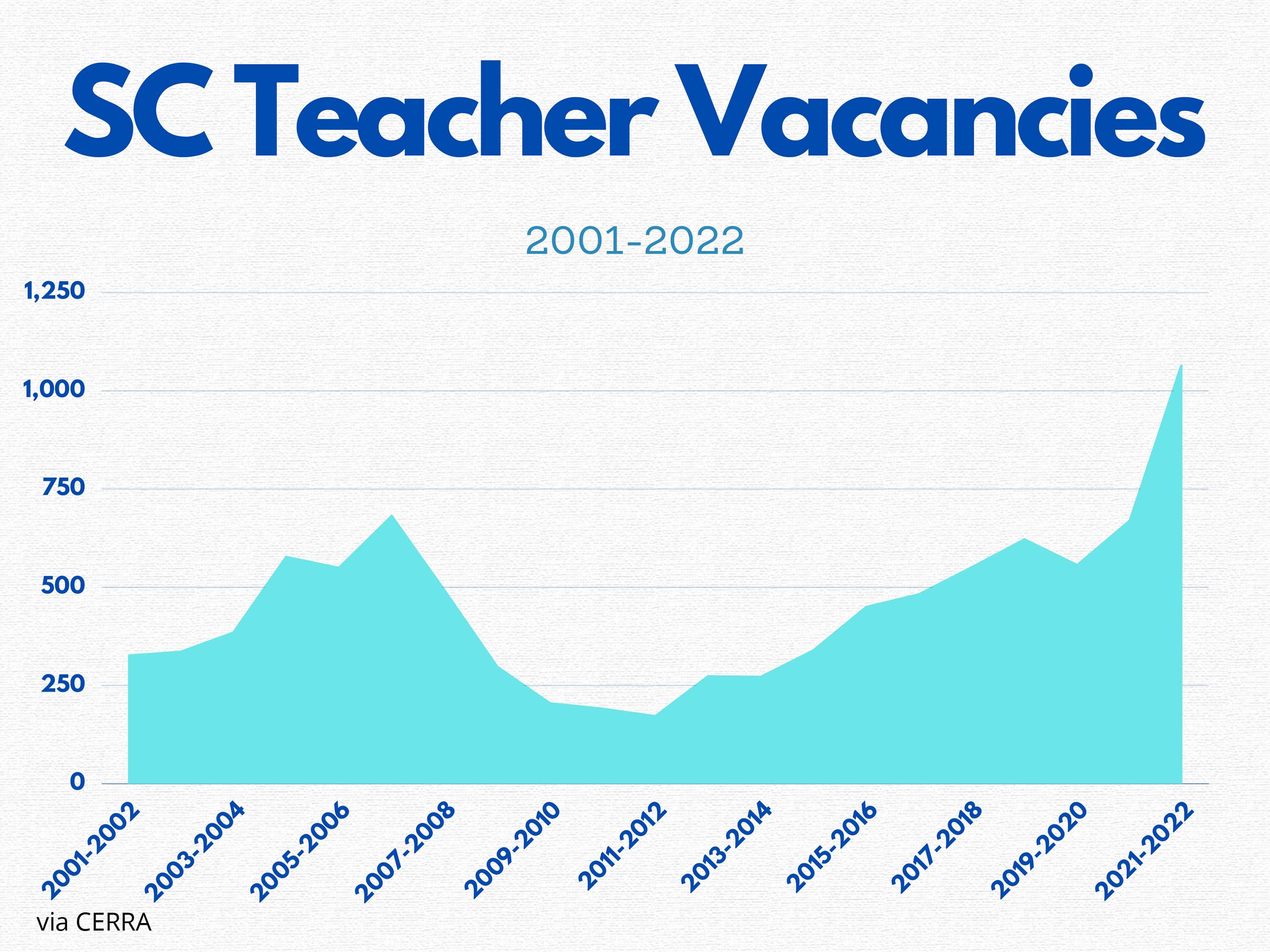 SC Teacher Vacancies

2001-2022

1,250
1,000
750
500
250
0

2001-2002
2003-2004
2005-2006
2007-2008
2009-2010
2011-2012
2013-2014
2015-2016
2017-2018
2019-2020
2021-2022

via CERRA